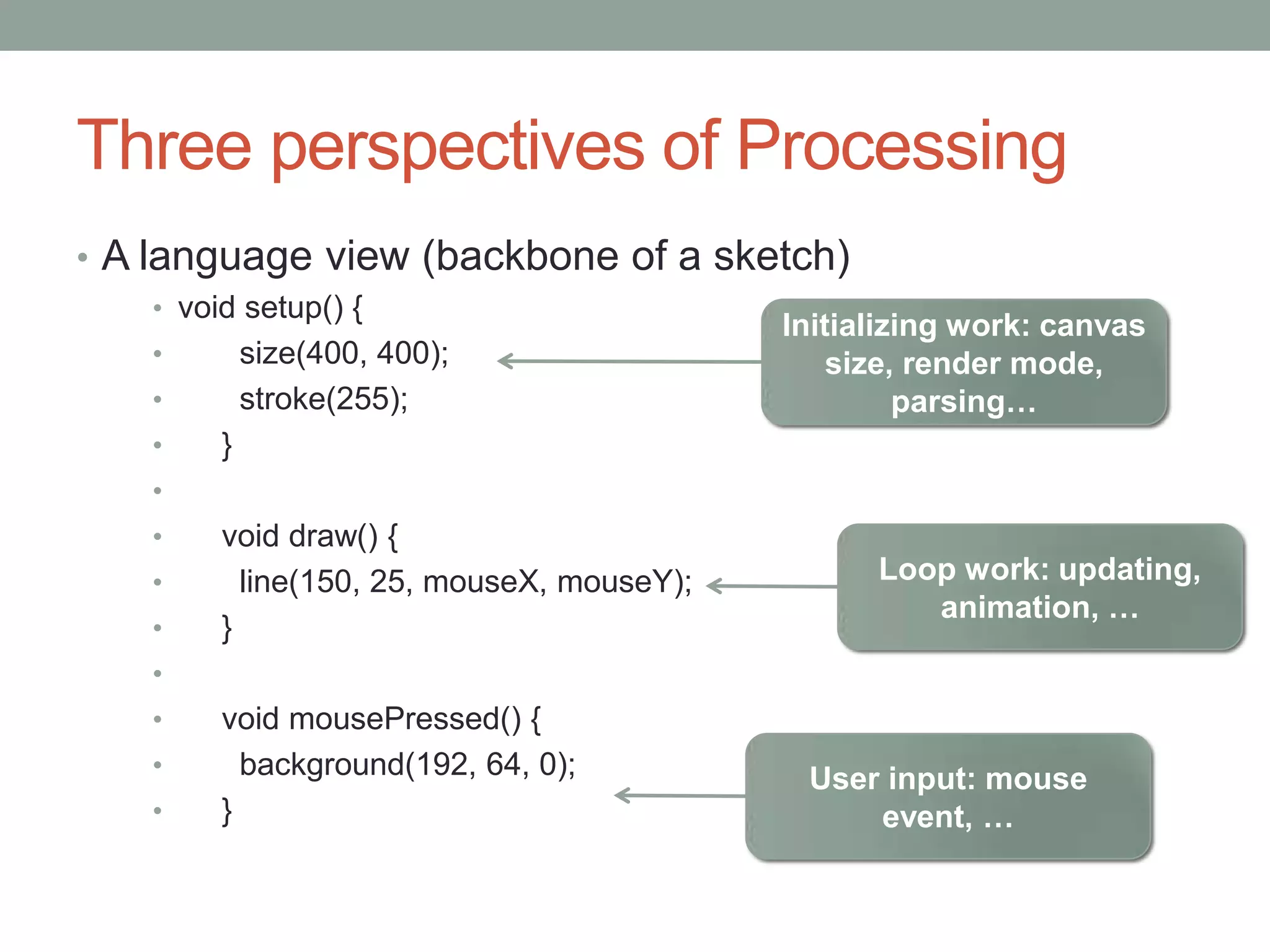 Three perspectives of Processing

• A language view (backbone of a sketch)

• void setup() {
• size(400, 400);
• stroke(255);
• }
•
• void draw() {
• line(150, 25, mouseX, mouseY);
• }
•
• void mousePressed() {
• background(192, 64, 0);
• }

Initializing work: canvas size, render mode, parsing…

Loop work: updating, animation, …

User input: mouse event, …